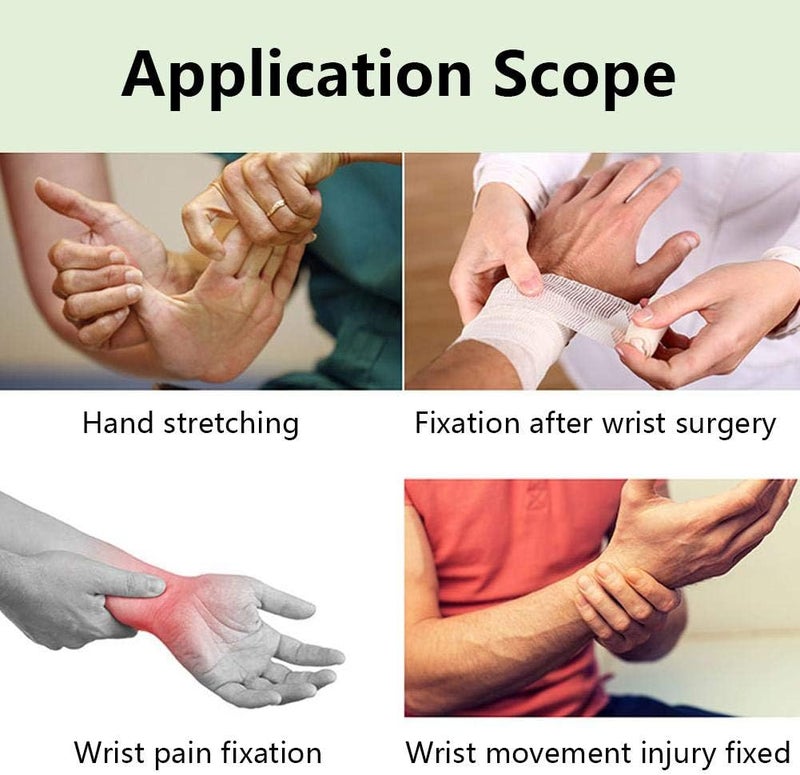 Application Scope

Hand stretching

Fixation after wrist surgery

Wrist pain fixation

Wrist movement injury fixed